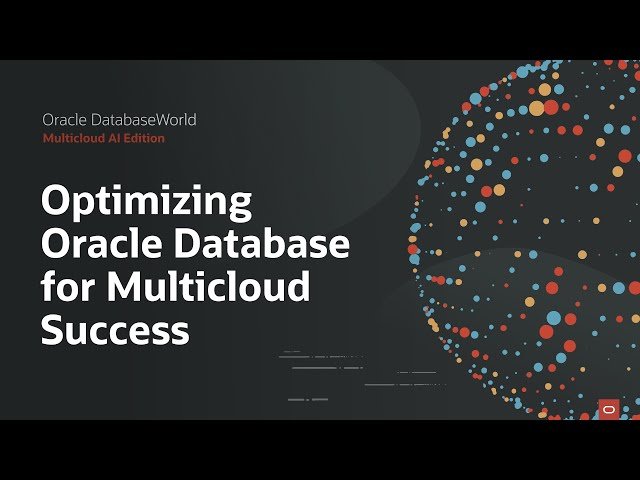 Oracle DatabaseWorld
Multicloud AI Edition

Optimizing Oracle Database for Multicloud Success